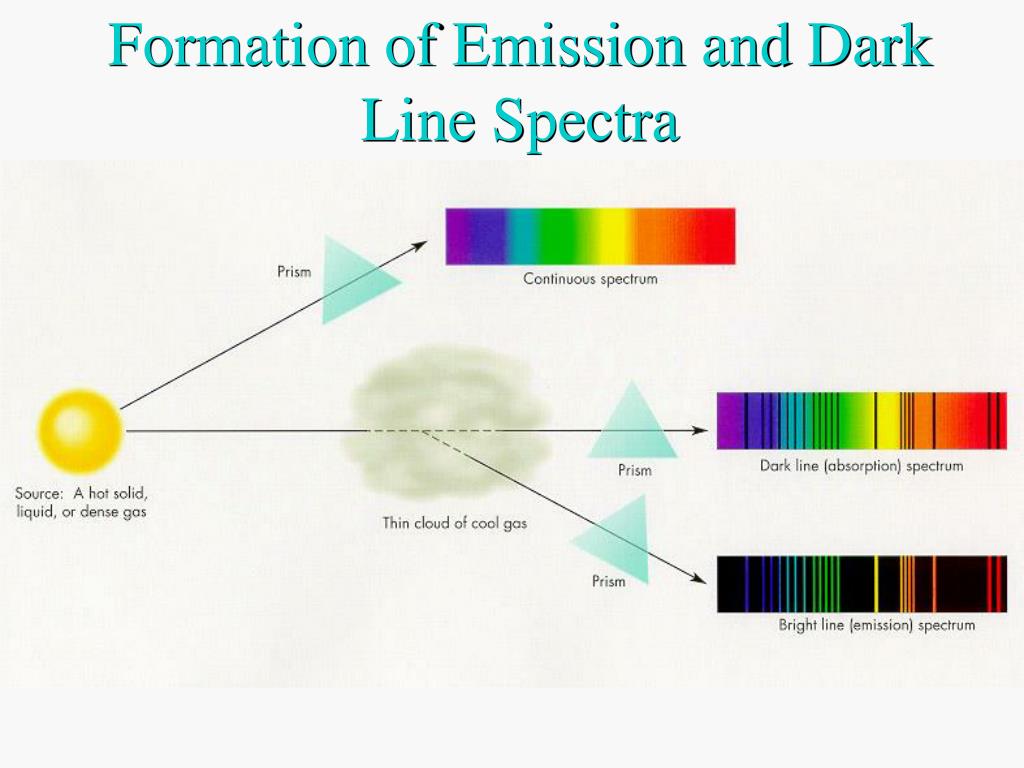 Formation of Emission and Dark Line Spectra

Prism

Continuous spectrum

Source: A hot solid, liquid, or dense gas

Thin cloud of cool gas

Prism

Dark line (absorption) spectrum

Prism

Bright line (emission) spectrum